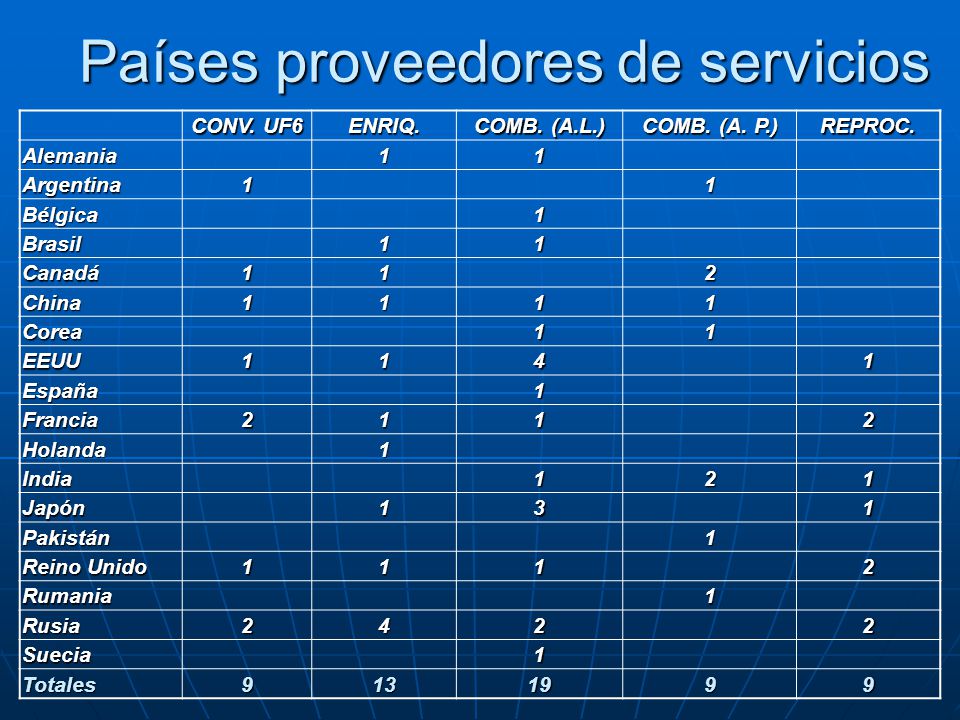 Países proveedores de servicios

| | CONV. UF6 | ENRIQ. | COMB. (A.L.) | COMB. (A. P.) | REPROC. |
|---|---|---|---|---|---|
| Alemania | | 1 | 1 | | |
| Argentina | 1 | | | 1 | |
| Bélgica | | | 1 | | |
| Brasil | | 1 | 1 | | |
| Canadá | 1 | 1 | | 2 | |
| China | 1 | 1 | 1 | 1 | |
| Corea | | | 1 | 1 | |
| EEUU | 1 | 1 | 4 | | 1 |
| España | | | 1 | | |
| Francia | 2 | 1 | 1 | | 2 |
| Holanda | | 1 | | | |
| India | | | 1 | 2 | 1 |
| Japón | | 1 | 3 | | 1 |
| Pakistán | | | | 1 | |
| Reino Unido | 1 | 1 | 1 | | 2 |
| Rumania | | | | 1 | |
| Rusia | 2 | 4 | 2 | | 2 |
| Suecia | | | 1 | | |
| Totales | 9 | 13 | 19 | 9 | 9 |